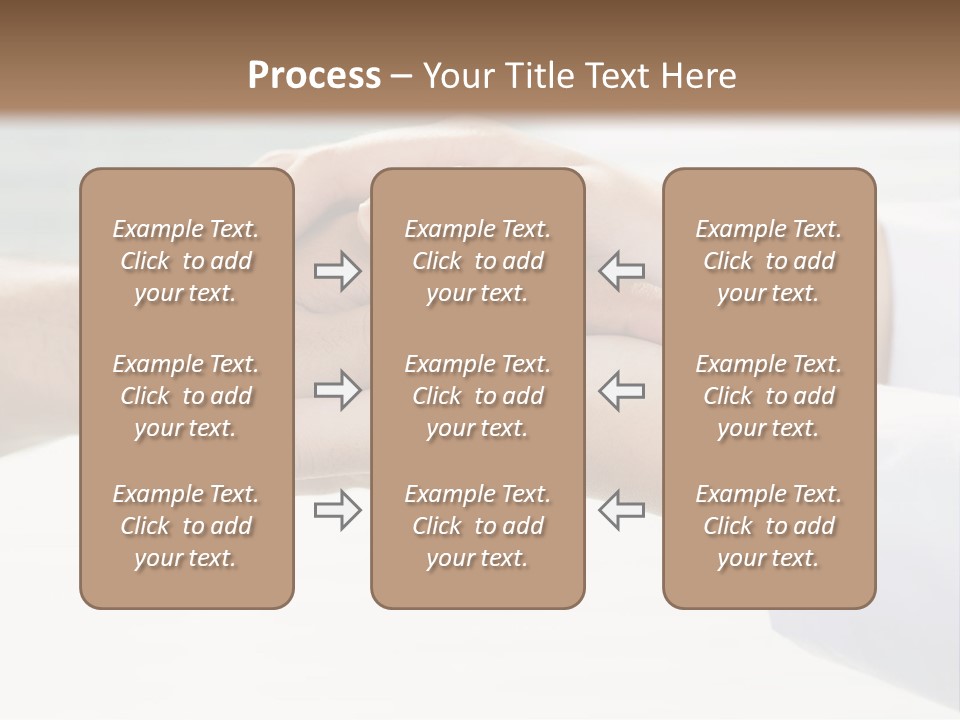 Process – Your Title Text Here

Example Text. Click to add your text.

Example Text. Click to add your text.

Example Text. Click to add your text.

Example Text. Click to add your text.

Example Text. Click to add your text.

Example Text. Click to add your text.

Example Text. Click to add your text.

Example Text. Click to add your text.

Example Text. Click to add your text.